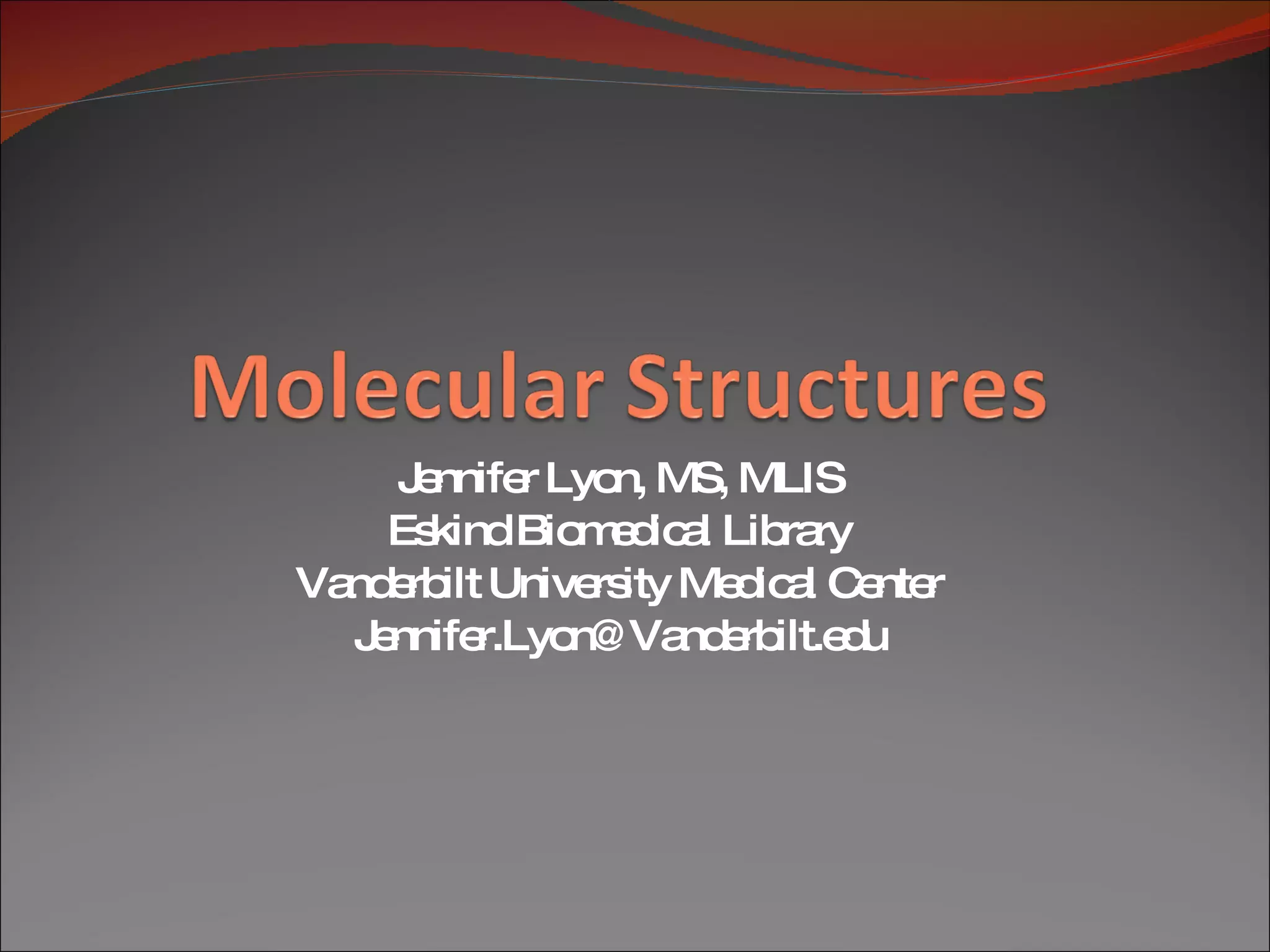 Molecular Structures

Jennifer Lyon, MS, MLIS
Eskind Biomedical Library
Vanderbilt University Medical Center
Jennifer.Lyon@Vanderbilt.edu